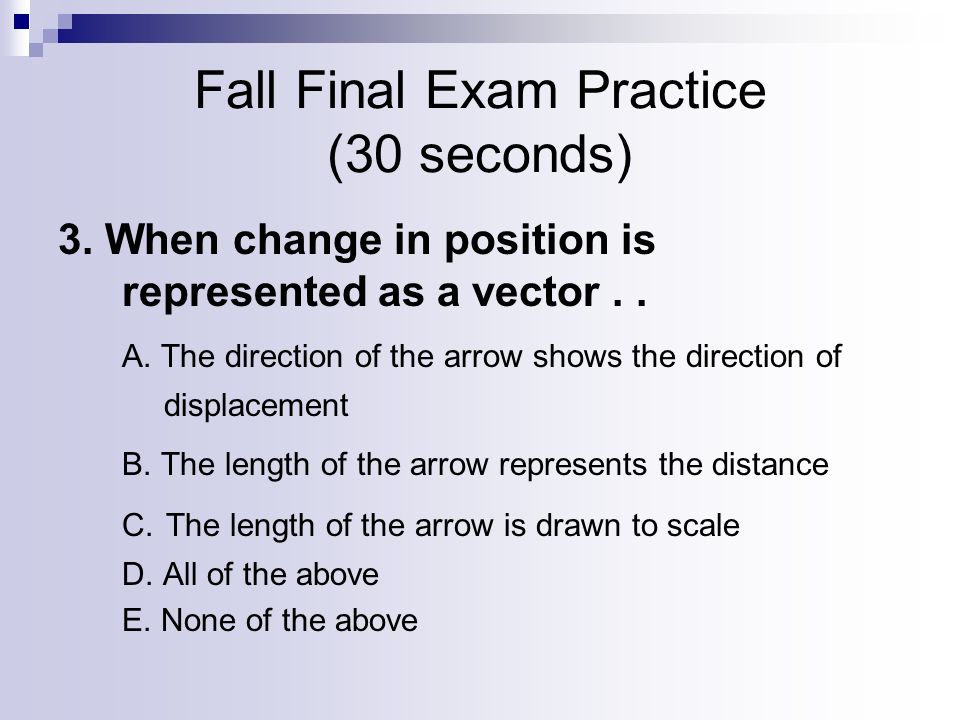 Fall Final Exam Practice
(30 seconds)

3. When change in position is represented as a vector . .

A. The direction of the arrow shows the direction of displacement

B. The length of the arrow represents the distance

C. The length of the arrow is drawn to scale

D. All of the above

E. None of the above